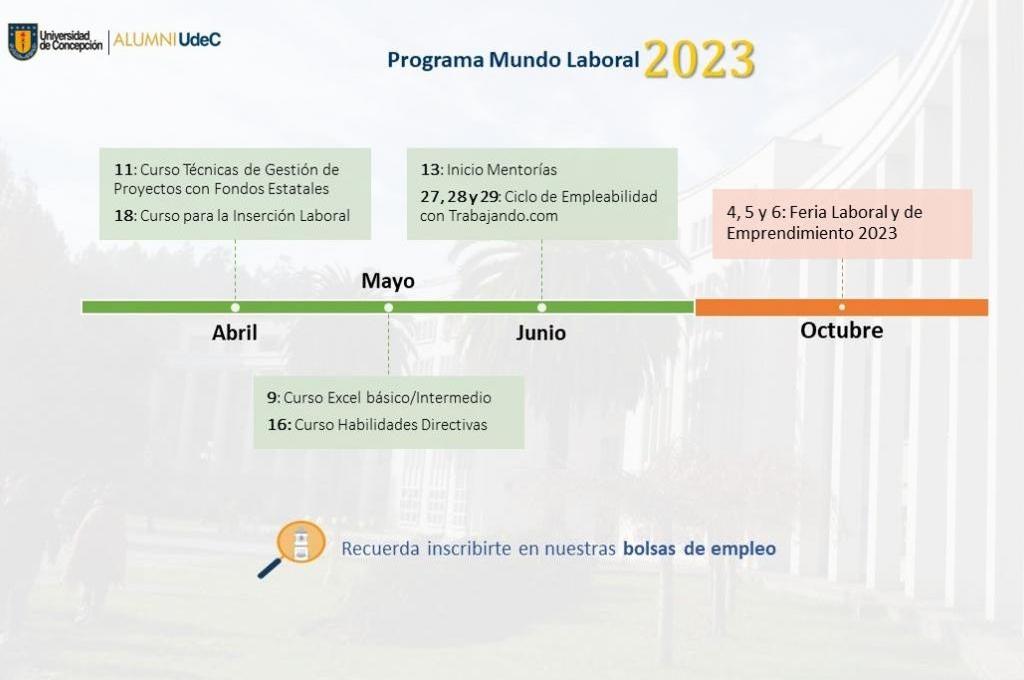 Universidad de Concepción | ALUMNI UdeC

Programa Mundo Laboral 2023

11: Curso Técnicas de Gestión de Proyectos con Fondos Estatales

18: Curso para la Inserción Laboral

13: Inicio Mentorías

27, 28 y 29: Ciclo de Empleabilidad con Trabajando.com

4, 5 y 6: Feria Laboral y de Emprendimiento 2023

Mayo

Abril

Junio

Octubre

9: Curso Excel básico/Intermedio

16: Curso Habilidades Directivas

Recuerda inscribirte en nuestras bolsas de empleo